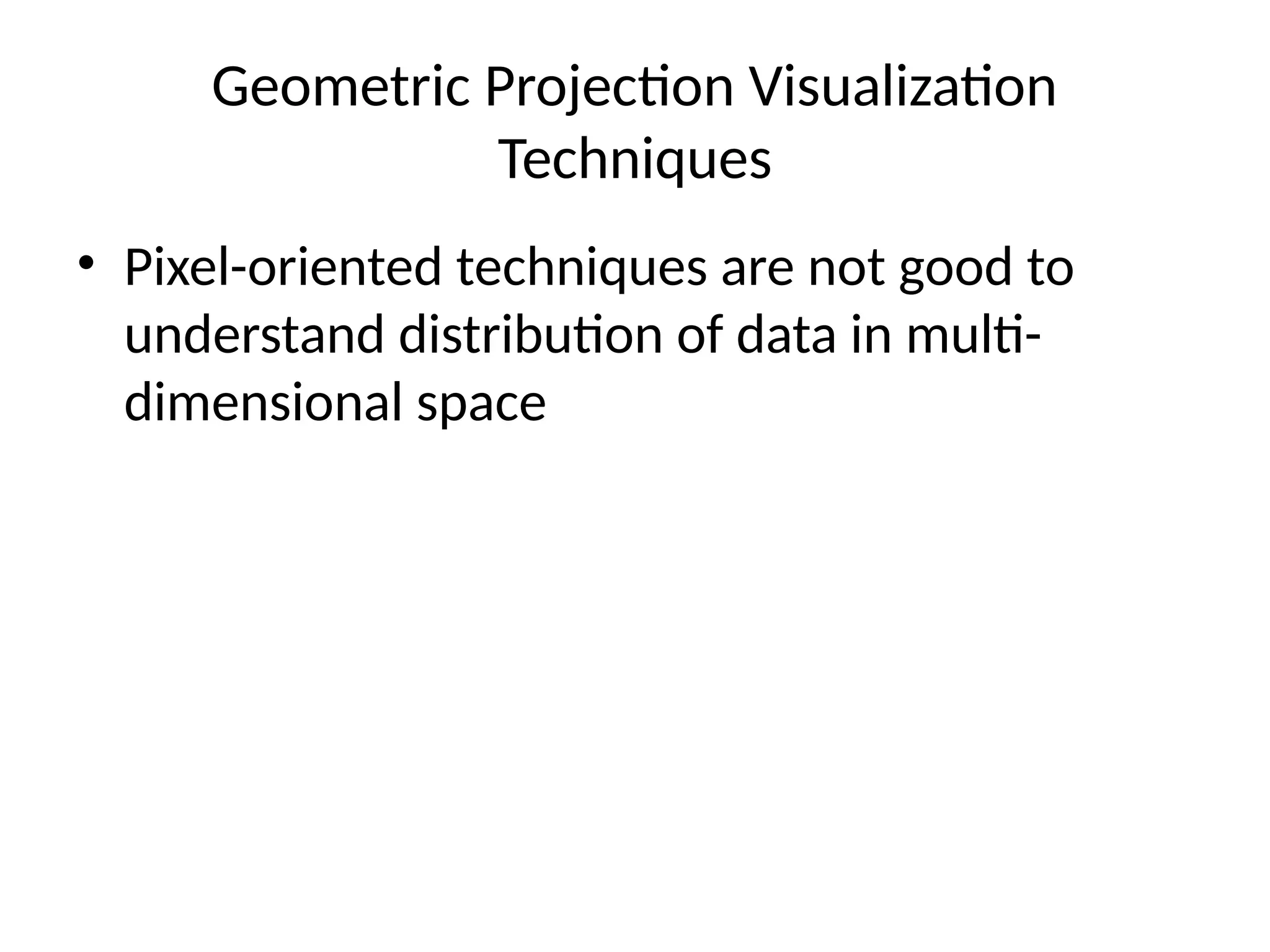 Geometric Projection Visualization Techniques

• Pixel-oriented techniques are not good to understand distribution of data in multi-dimensional space